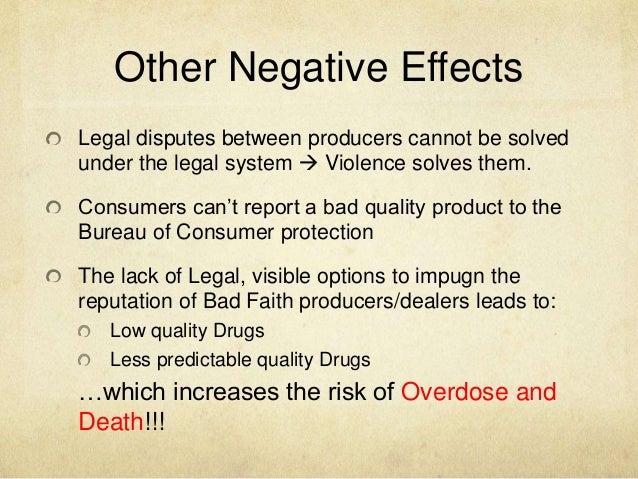 Other Negative Effects

Legal disputes between producers cannot be solved under the legal system → Violence solves them.

Consumers can't report a bad quality product to the Bureau of Consumer protection

The lack of Legal, visible options to impugn the reputation of Bad Faith producers/dealers leads to:

Low quality Drugs

Less predictable quality Drugs

…which increases the risk of Overdose and Death!!!